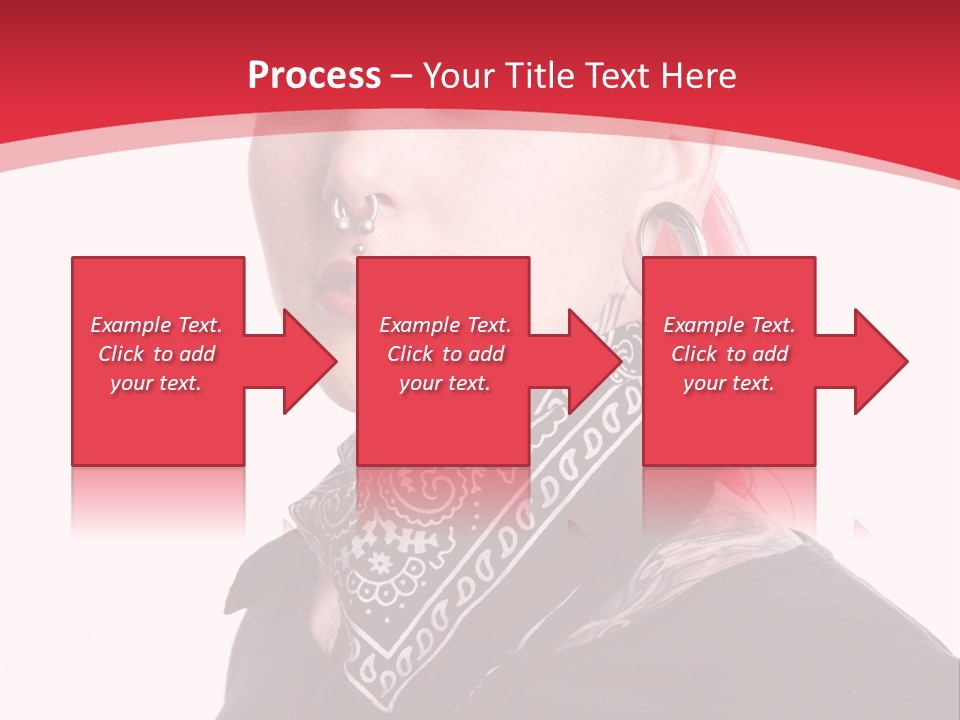 Process – Your Title Text Here

Example Text. Click to add your text.

Example Text. Click to add your text.

Example Text. Click to add your text.